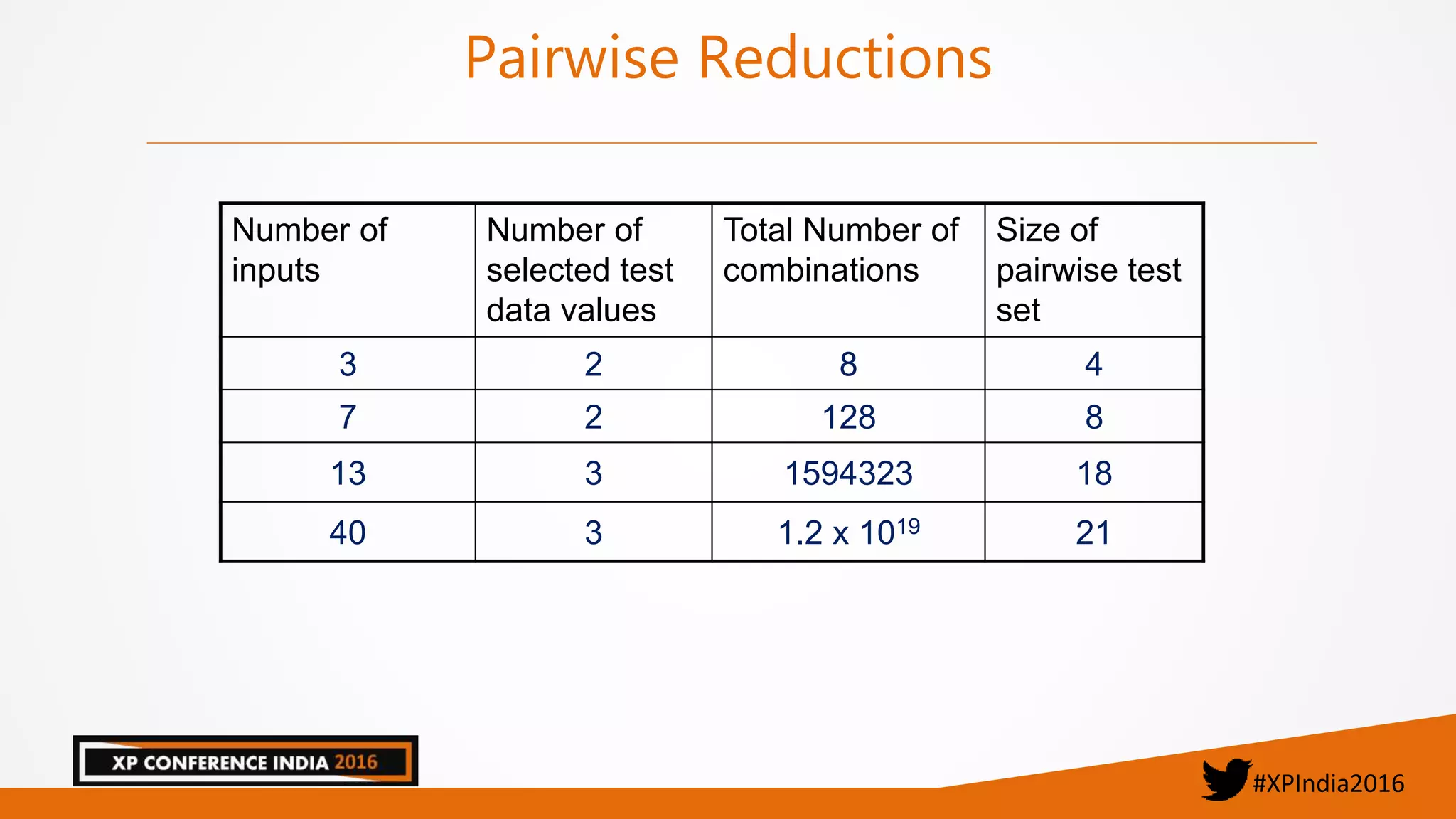 Pairwise Reductions

| Number of inputs | Number of selected test data values | Total Number of combinations | Size of pairwise test set |
|---|---|---|---|
| 3 | 2 | 8 | 4 |
| 7 | 2 | 128 | 8 |
| 13 | 3 | 1594323 | 18 |
| 40 | 3 | $1.2 \times 10^{19}$ | 21 |

XP CONFERENCE INDIA 2016

#XPIndia2016